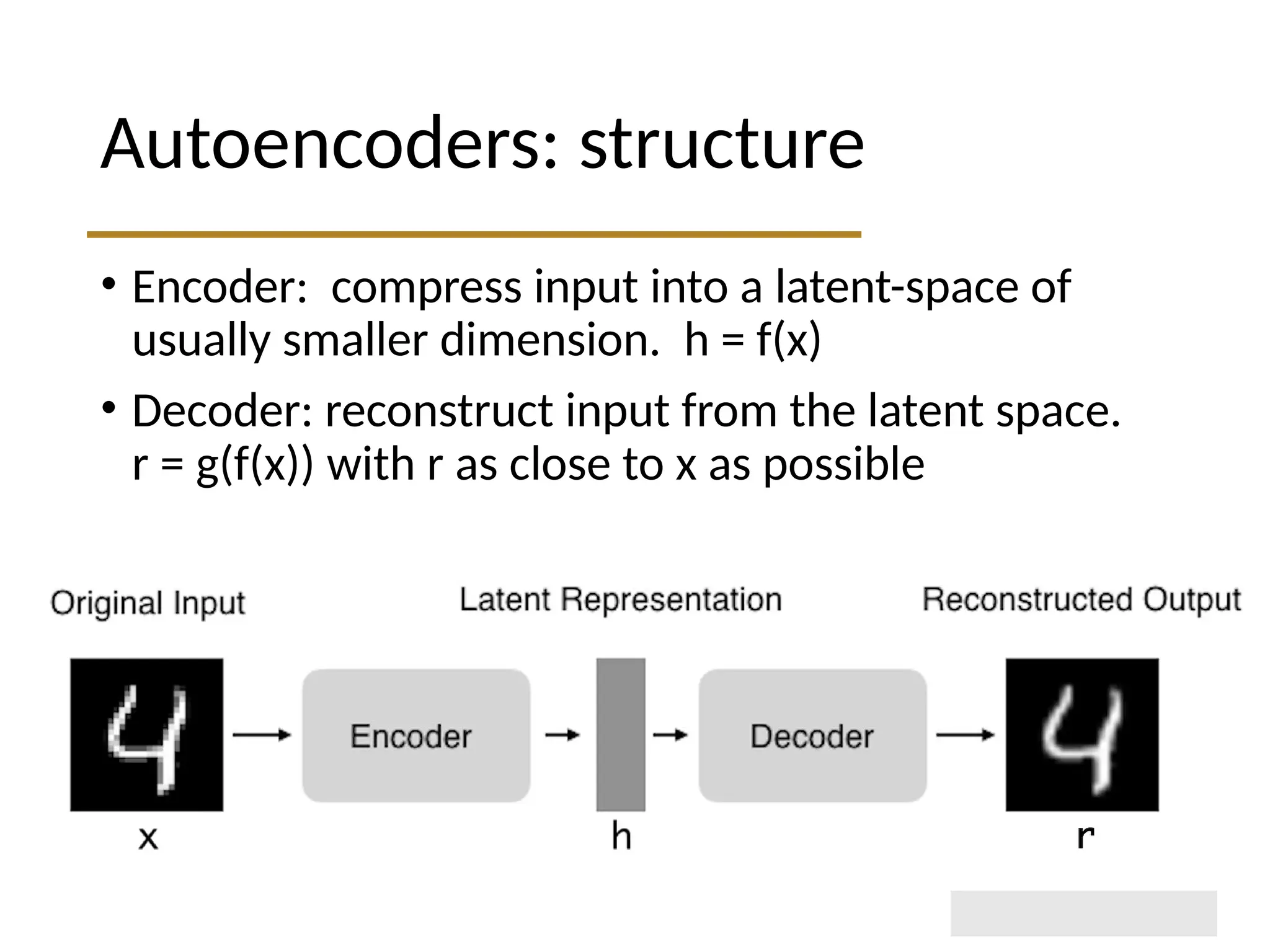 Autoencoders: structure

• Encoder: compress input into a latent-space of usually smaller dimension. h = f(x)

• Decoder: reconstruct input from the latent space. r = g(f(x)) with r as close to x as possible

Original Input

Latent Representation

Reconstructed Output

Encoder

Decoder

x

h

r